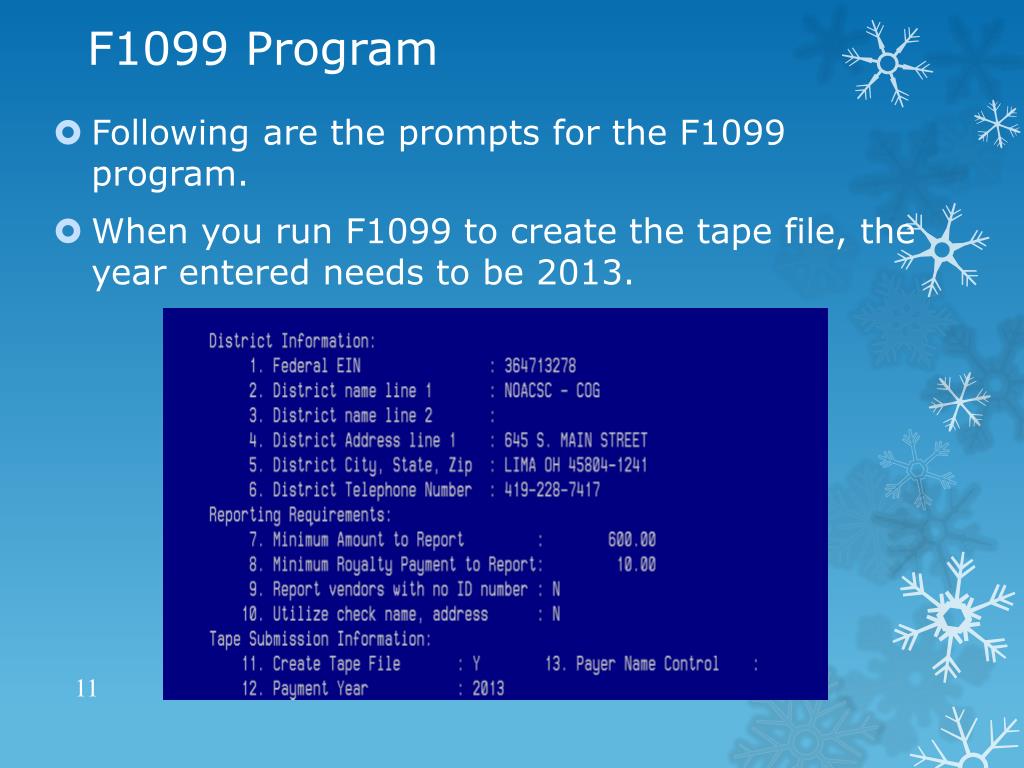 F1099 Program

Following are the prompts for the F1099 program.

When you run F1099 to create the tape file, the year entered needs to be 2013.

District Information:
1. Federal EIN : 364713278
2. District name line 1 : NOACSC - COG
3. District name line 2 :
4. District Address line 1 : 645 S. MAIN STREET
5. District City, State, Zip : LIMA OH 45804-1241
6. District Telephone Number : 419-228-7417
Reporting Requirements:
7. Minimum Amount to Report : 600.00
8. Minimum Royalty Payment to Report: 10.00
9. Report vendors with no ID number : N
10. Utilize check name, address : N
Tape Submission Information:
11. Create Tape File : Y 13. Payer Name Control :
12. Payment Year : 2013

11